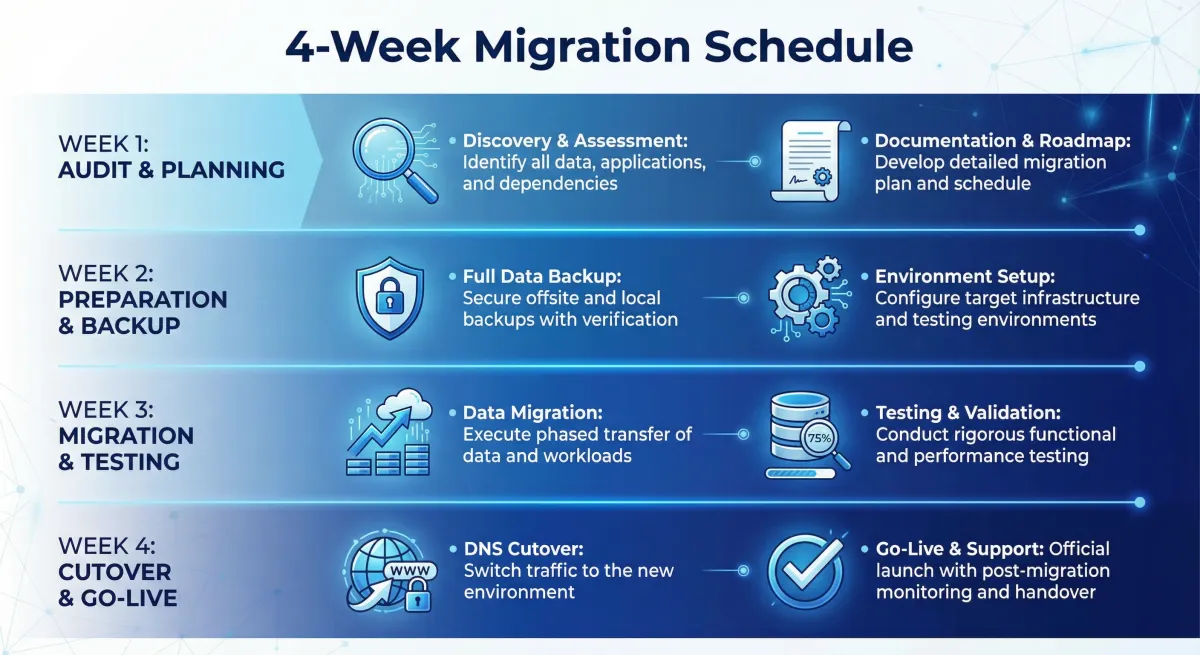 4-Week Migration Schedule

WEEK 1:
AUDIT & PLANNING

• Discovery & Assessment: Identify all data, applications, and dependencies

• Documentation & Roadmap: Develop detailed migration plan and schedule

WEEK 2:
PREPARATION & BACKUP

• Full Data Backup: Secure offsite and local backups with verification

• Environment Setup: Configure target infrastructure and testing environments

WEEK 3:
MIGRATION & TESTING

• Data Migration: Execute phased transfer of data and workloads

75%

• Testing & Validation: Conduct rigorous functional and performance testing

WEEK 4:
CUTOVER & GO-LIVE

WWW

• DNS Cutover: Switch traffic to the new environment

• Go-Live & Support: Official launch with post-migration monitoring and handover